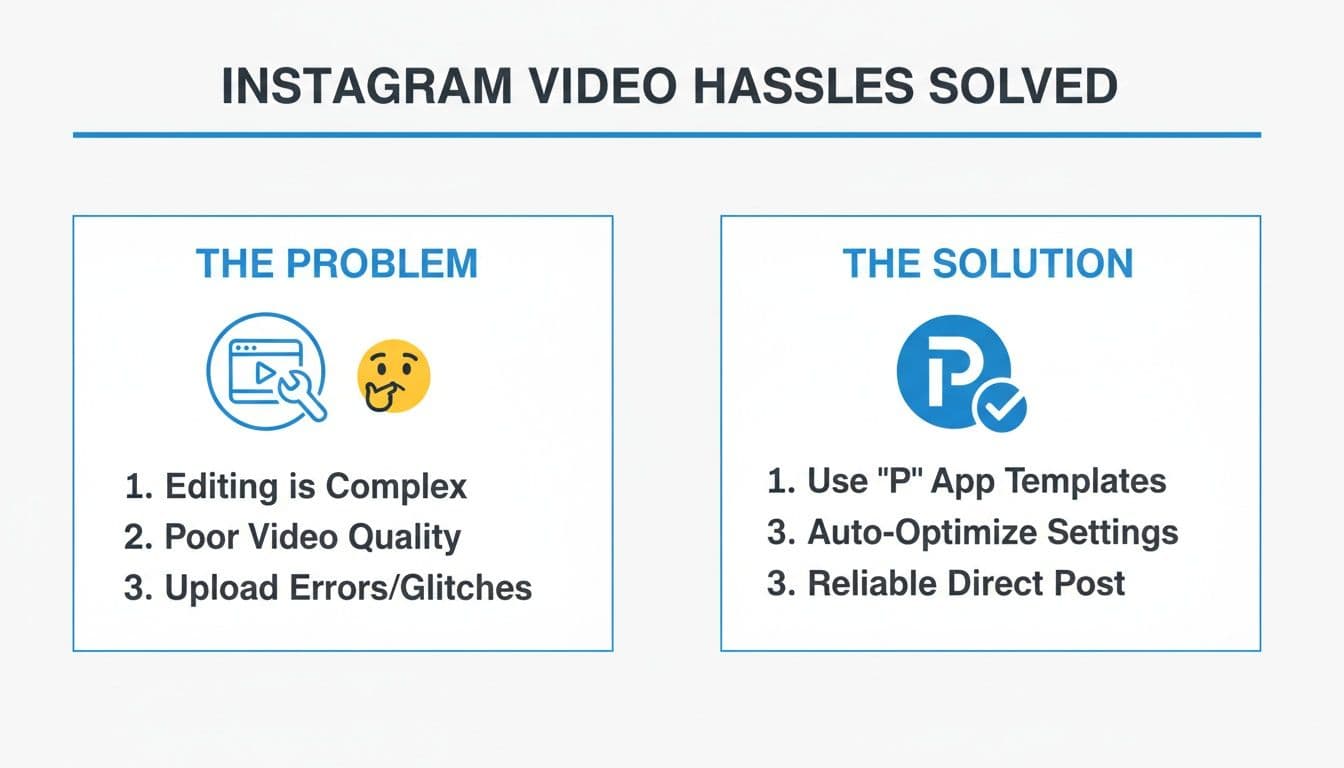 INSTAGRAM VIDEO HASSLES SOLVED

THE PROBLEM

1. Editing is Complex
2. Poor Video Quality
3. Upload Errors/Glitches

THE SOLUTION

P

1. Use "P" App Templates
3. Auto-Optimize Settings
3. Reliable Direct Post